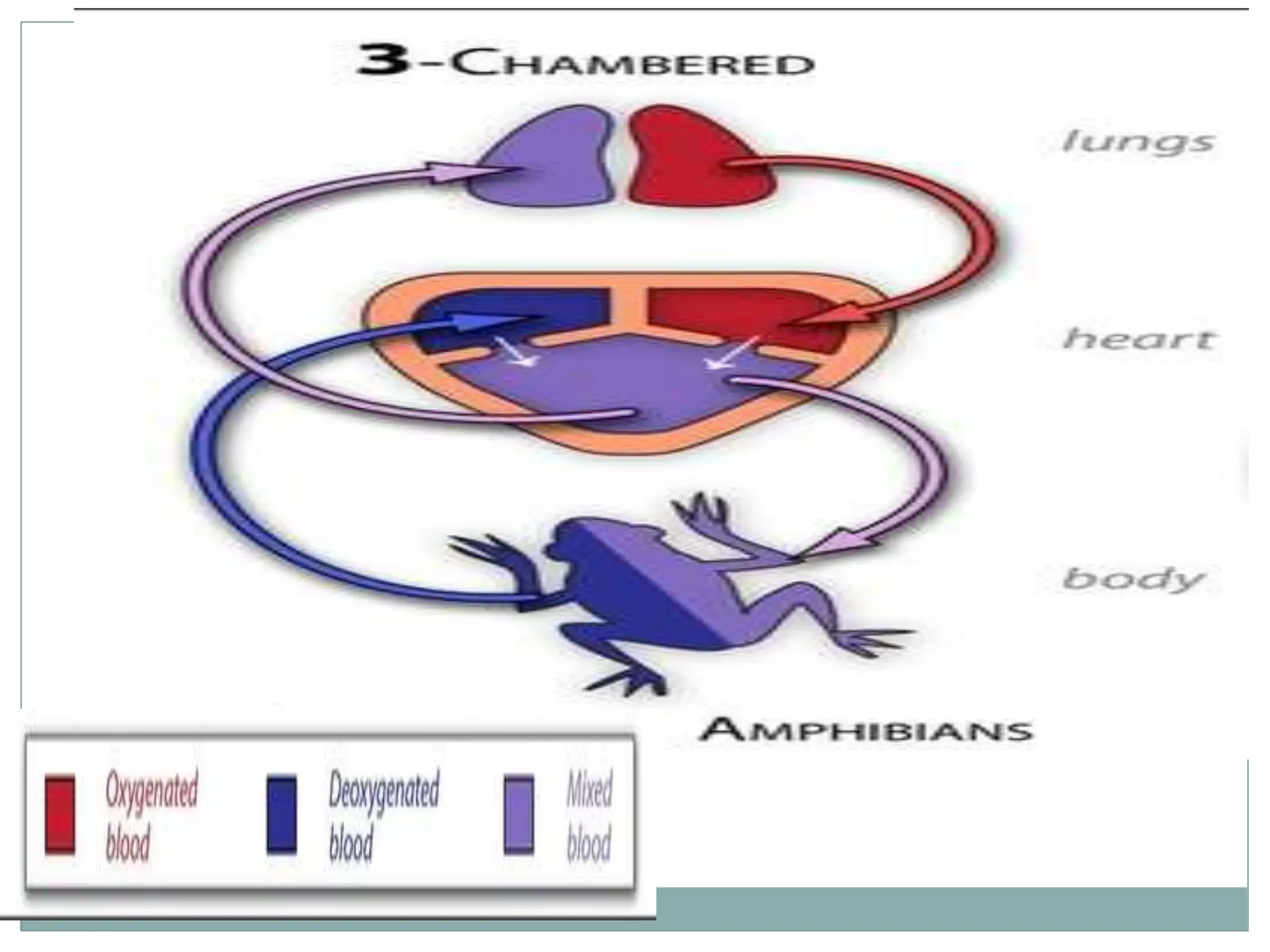 3-CHAMBERED

lungs

heart

body

AMPHIBIANS

Oxygenated blood

Deoxygenated blood

Mixed blood